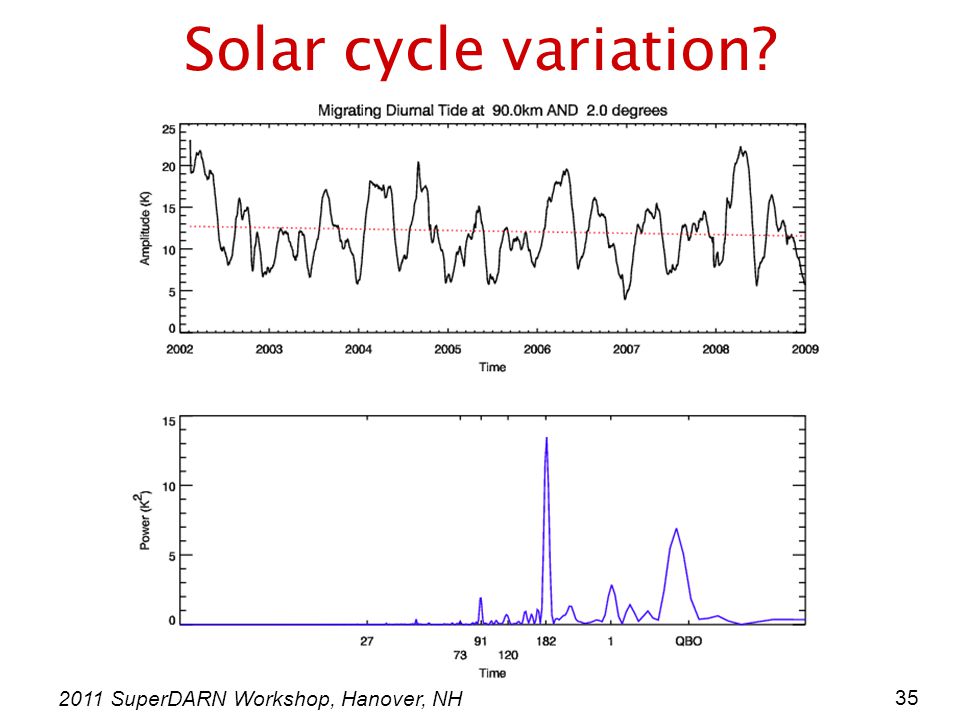 Solar cycle variation?

Migrating Diurnal Tide at 90.0km AND 2.0 degrees

Amplitude (K)

25
20
15
10
5
0

2002 2003 2004 2005 2006 2007 2008 2009

Time

Power ($K^2$)

15
10
5
0

27 73 91 120 182 1 QBO

Time

2011 SuperDARN Workshop, Hanover, NH

35